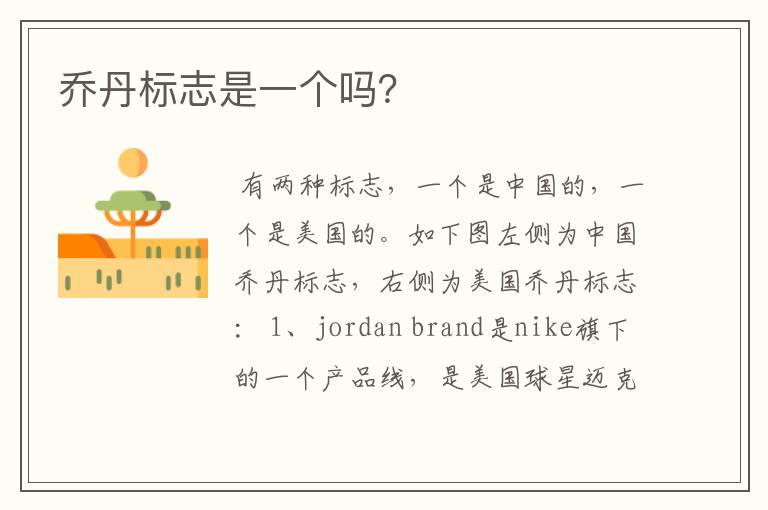 乔丹标志是一个吗?

有两种标志，一个是中国的，一个是美国的。如下图左侧为中国乔丹标志，右侧为美国乔丹标志：1、jordan brand是nike旗下的一个产品线，是美国球星迈克